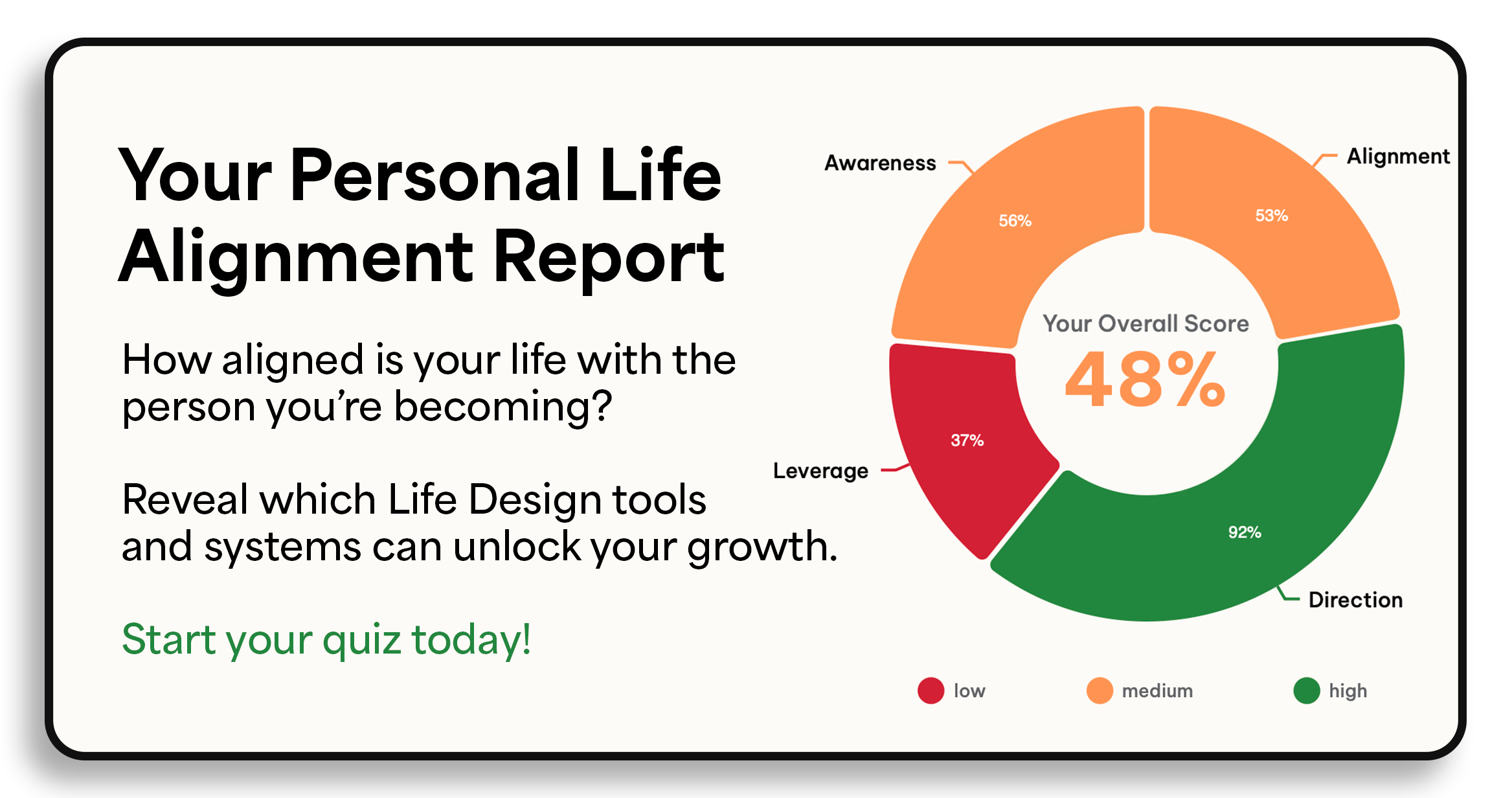 Your Personal Life Alignment Report

How aligned is your life with the person you're becoming?

Reveal which Life Design tools and systems can unlock your growth.

Start your quiz today!

Awareness
56%
Alignment
53%
Your Overall Score
48%
Leverage
37%
92%
Direction

low
medium
high